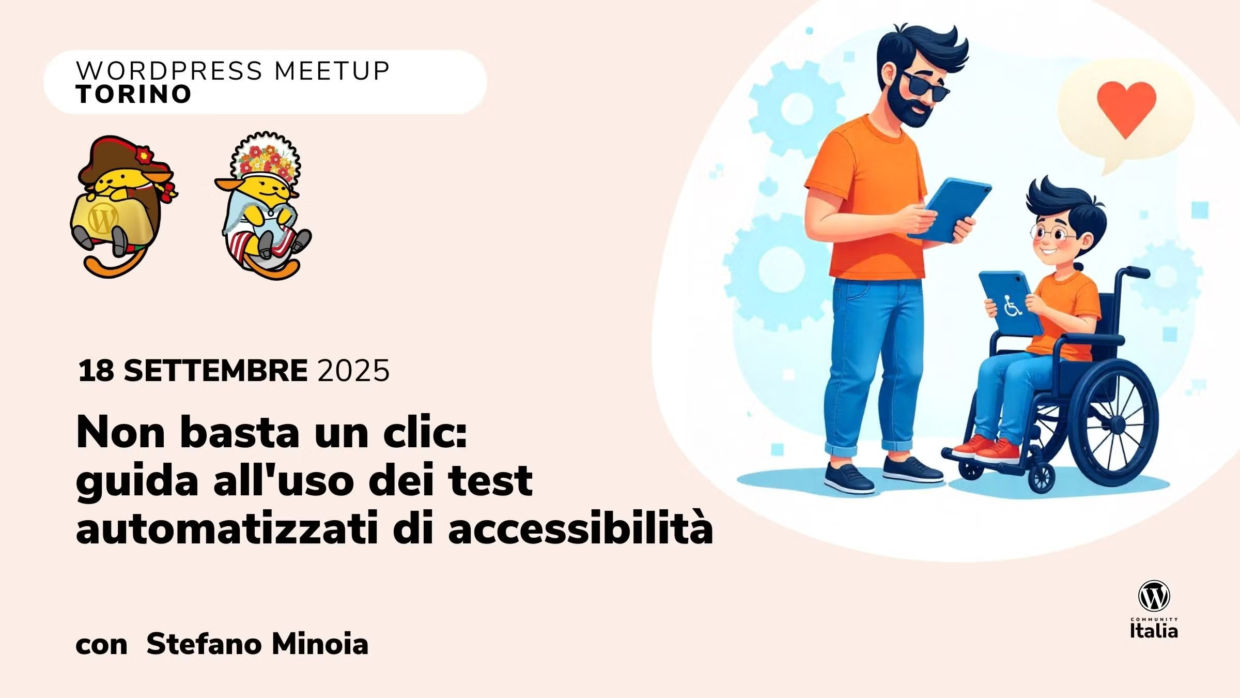 WORDPRESS MEETUP
TORINO

18 SETTEMBRE 2025

Non basta un clic:
guida all'uso dei test automatizzati di accessibilità

con Stefano Minoia

COMMUNITY
Italia